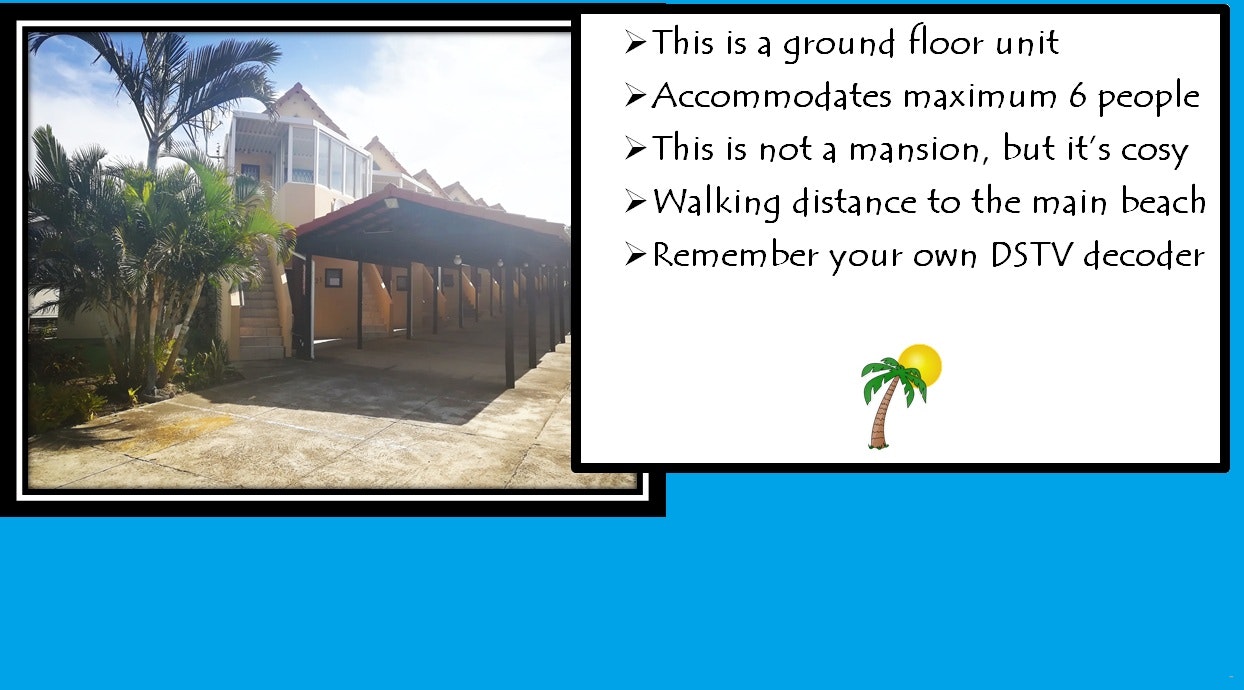 ➢This is a ground floor unit
➢Accommodates maximum 6 people
➢This is not a mansion, but it's cosy
➢Walking distance to the main beach
➢Remember your own DSTV decoder